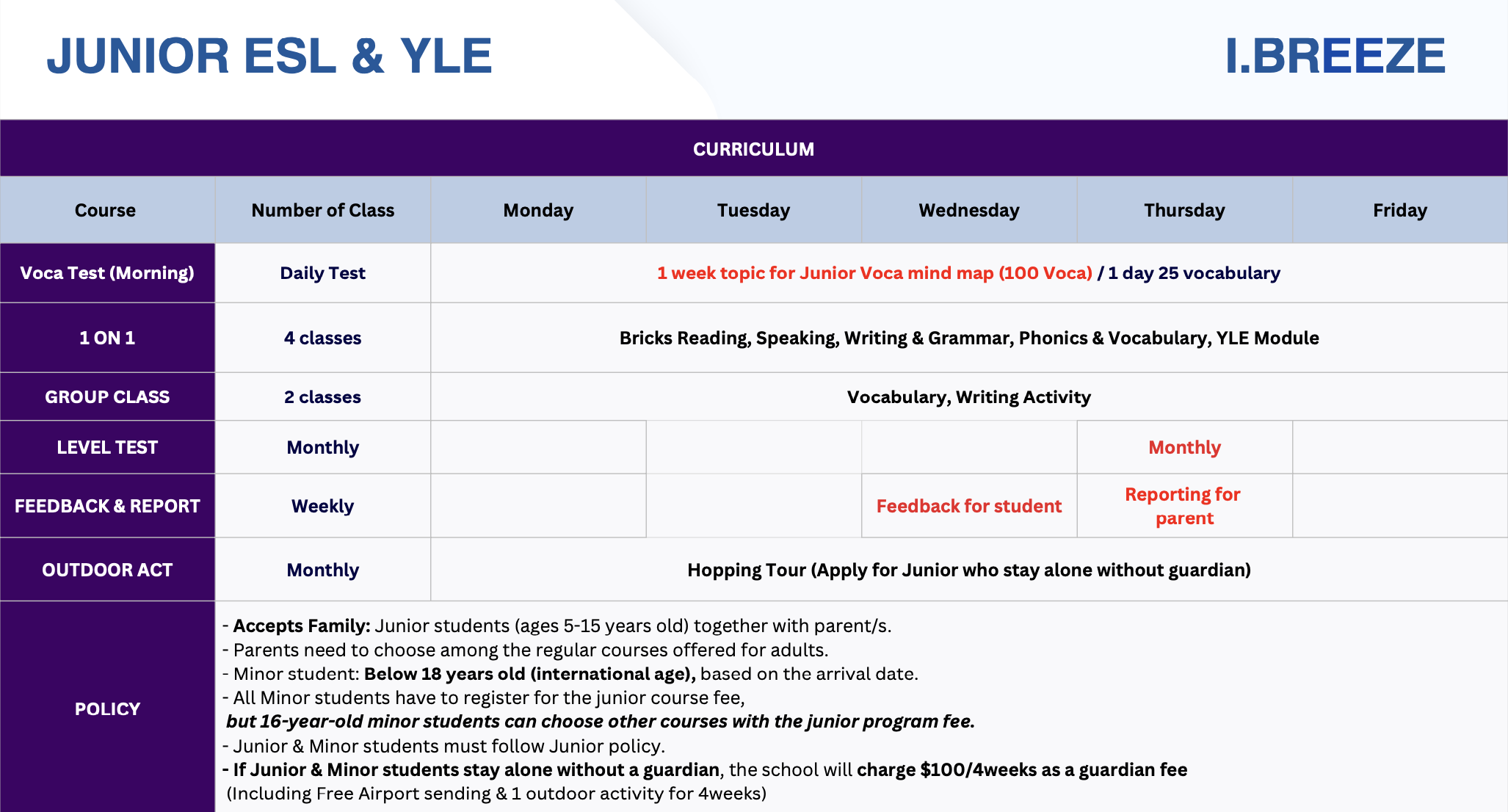 JUNIOR ESL & YLE

I.BREEZE

CURRICULUM

| Course | Number of Class | Monday | Tuesday | Wednesday | Thursday | Friday |
|---|---|---|---|---|---|---|
| Voca Test (Morning) | Daily Test | 1 week topic for Junior Voca mind map (100 Voca) / 1 day 25 vocabulary | | | | |
| 1 ON 1 | 4 classes | Bricks Reading, Speaking, Writing & Grammar, Phonics & Vocabulary, YLE Module | | | | |
| GROUP CLASS | 2 classes | Vocabulary, Writing Activity | | | | |
| LEVEL TEST | Monthly | | | | Monthly | |
| FEEDBACK & REPORT | Weekly | | | Feedback for student | Reporting for parent | |
| OUTDOOR ACT | Monthly | Hopping Tour (Apply for Junior who stay alone without guardian) | | | | |
| POLICY | - Accepts Family: Junior students (ages 5-15 years old) together with parent/s. - Parents need to choose among the regular courses offered for adults. - Minor student: Below 18 years old (international age), based on the arrival date. - All Minor students have to register for the junior course fee, but 16-year-old minor students can choose other courses with the junior program fee. - Junior & Minor students must follow Junior policy. - If Junior & Minor students stay alone without a guardian, the school will charge $100/4weeks as a guardian fee (Including Free Airport sending & 1 outdoor activity for 4weeks) | | | | | |